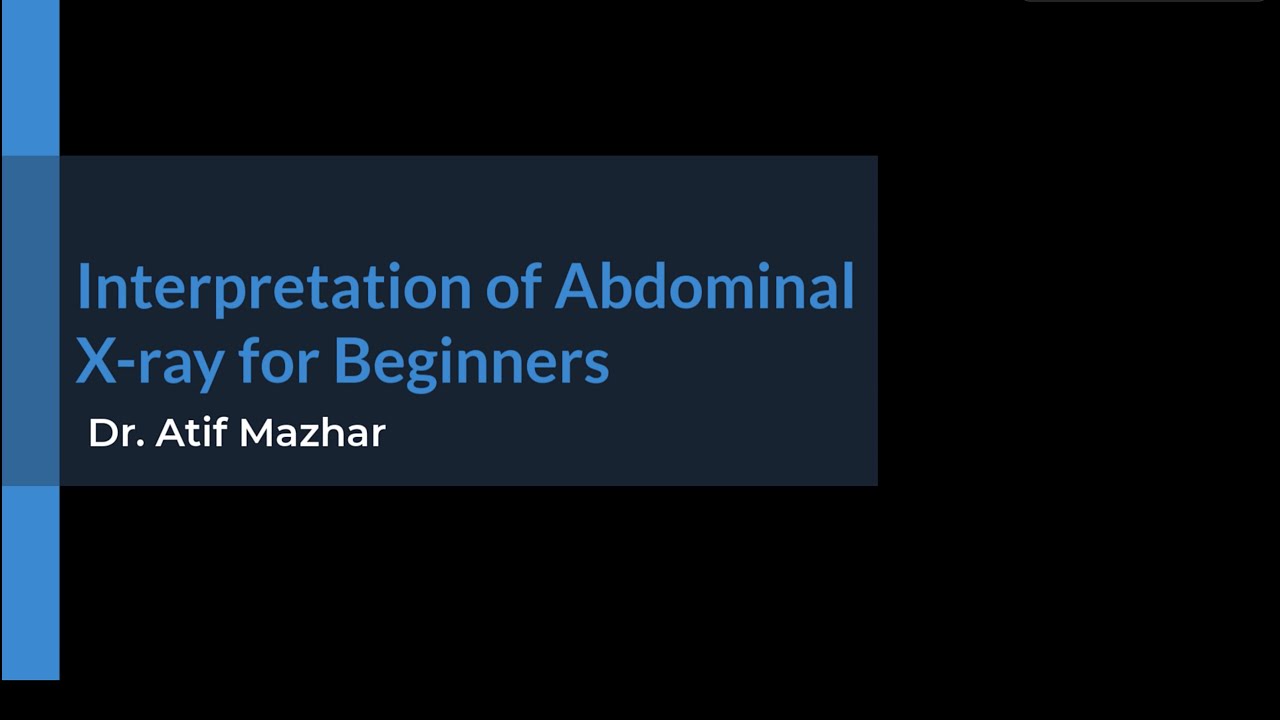 Interpretation of Abdominal X-ray for Beginners

Dr. Atif Mazhar